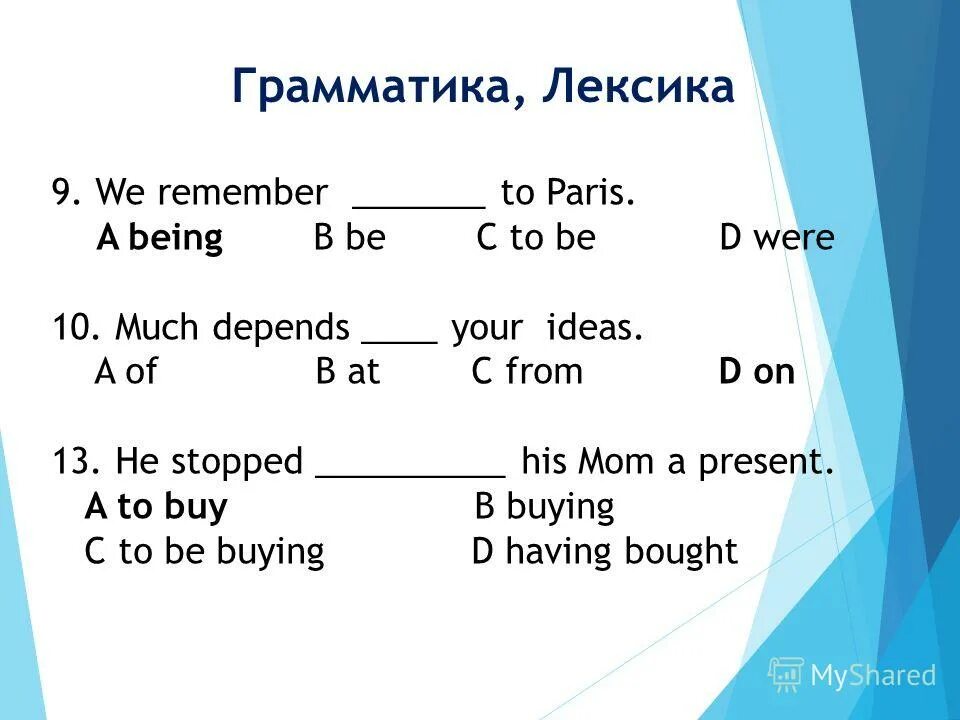 Грамматика, Лексика

9. We remember _______ to Paris.
A being B be C to be D were

10. Much depends ____ your ideas.
A of B at C from D on

13. He stopped __________ his Mom a present.
A to buy B buying
C to be buying D having bought

MyShared